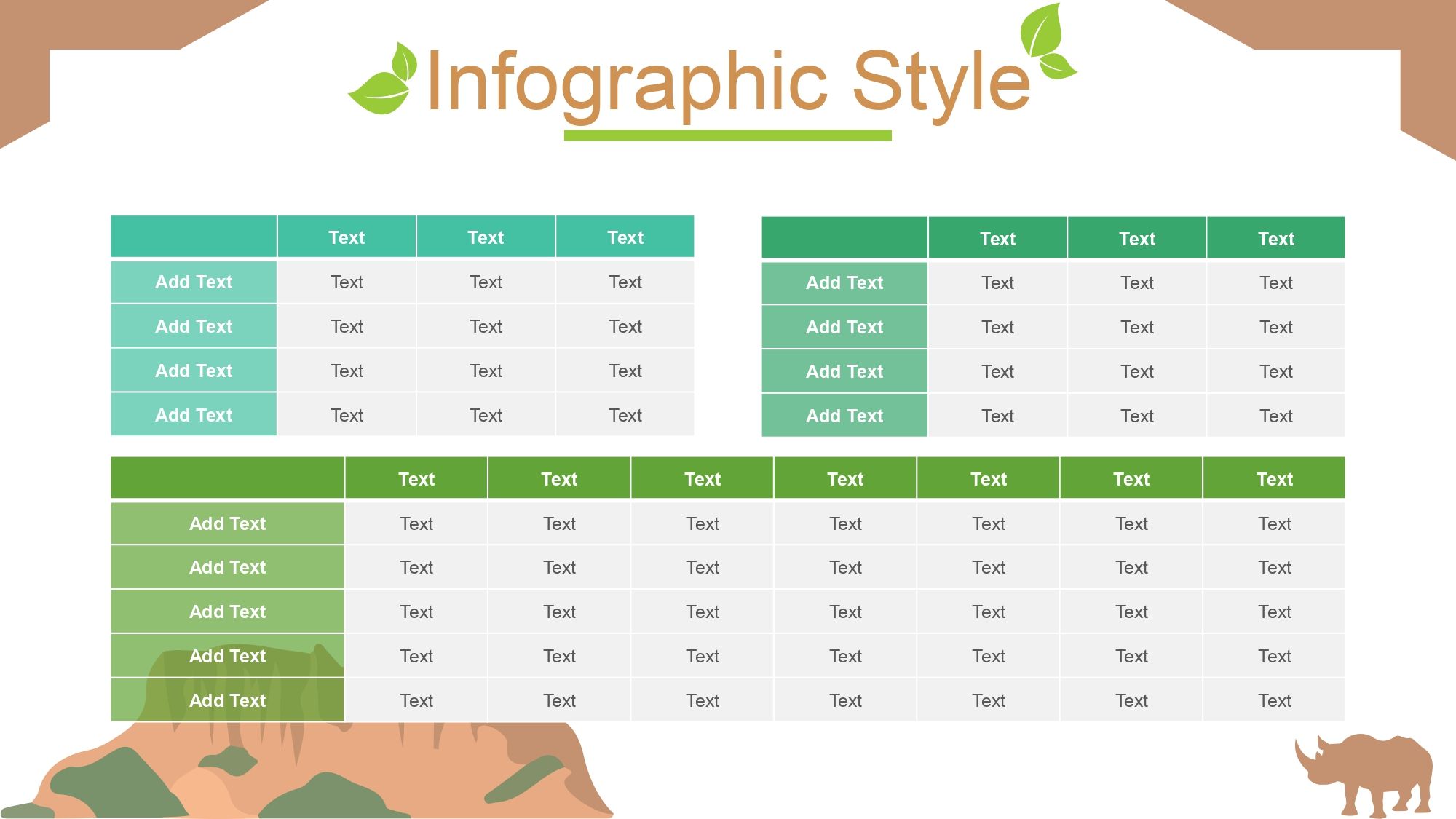 Infographic Style

| | Text | Text | Text |
|---|---|---|---|
| Add Text | Text | Text | Text |
| Add Text | Text | Text | Text |
| Add Text | Text | Text | Text |
| Add Text | Text | Text | Text |

| | Text | Text | Text |
|---|---|---|---|
| Add Text | Text | Text | Text |
| Add Text | Text | Text | Text |
| Add Text | Text | Text | Text |
| Add Text | Text | Text | Text |

| | Text | Text | Text | Text | Text | Text | Text |
|---|---|---|---|---|---|---|---|
| Add Text | Text | Text | Text | Text | Text | Text | Text |
| Add Text | Text | Text | Text | Text | Text | Text | Text |
| Add Text | Text | Text | Text | Text | Text | Text | Text |
| Add Text | Text | Text | Text | Text | Text | Text | Text |
| Add Text | Text | Text | Text | Text | Text | Text | Text |